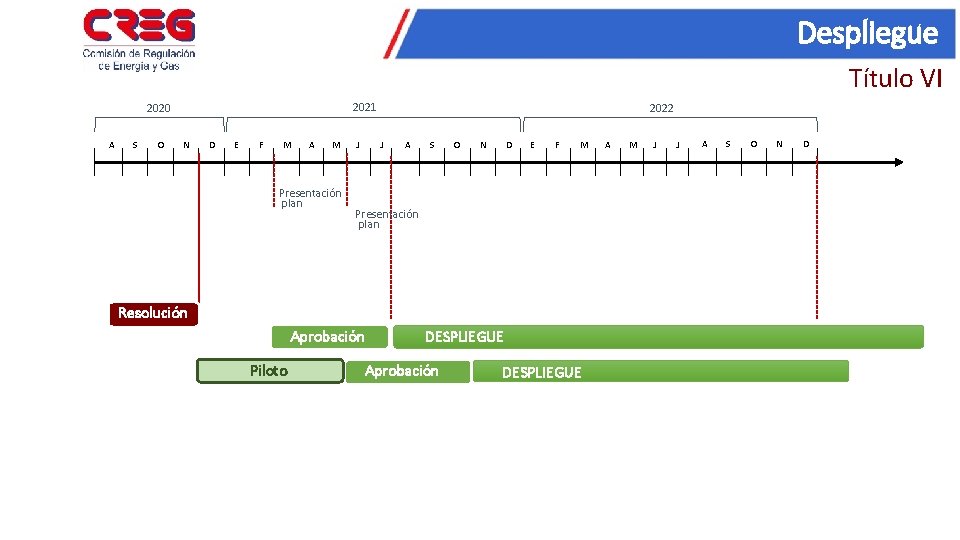 CREG
Comisión de Regulación de Energía y Gas

Despliegue

Título VI

2020

2021

2022

A S O N D E F M A M J J A S O N D E F M A M J J A S O N D

Presentación plan

Presentación plan

Resolución

Aprobación

DESPLIEGUE

Piloto

Aprobación

DESPLIEGUE